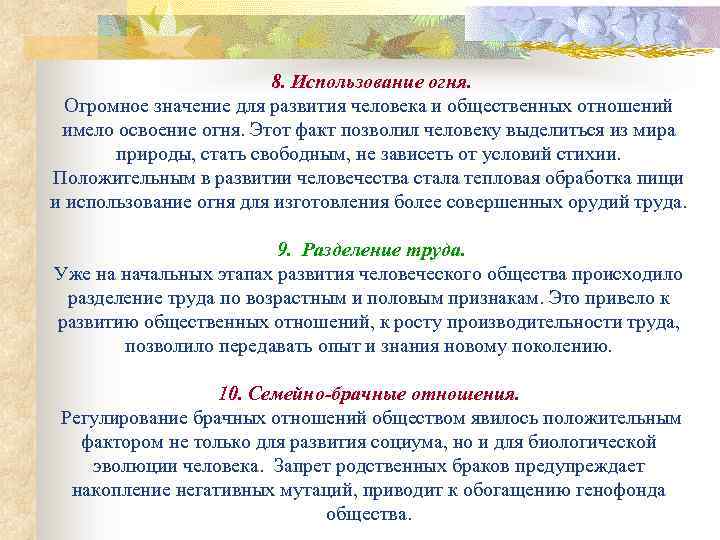 8. Использование огня.
Огромное значение для развития человека и общественных отношений имело освоение огня. Этот факт позволил человеку выделиться из мира природы, стать свободным, не зависеть от условий стихии. Положительным в развитии человечества стала тепловая обработка пищи и использование огня для изготовления более совершенных орудий труда.

9. Разделение труда.
Уже на начальных этапах развития человеческого общества происходило разделение труда по возрастным и половым признакам. Это привело к развитию общественных отношений, к росту производительности труда, позволило передавать опыт и знания новому поколению.

10. Семейно-брачные отношения.
Регулирование брачных отношений обществом явилось положительным фактором не только для развития социума, но и для биологической эволюции человека. Запрет родственных браков предупреждает накопление негативных мутаций, приводит к обогащению генофонда общества.